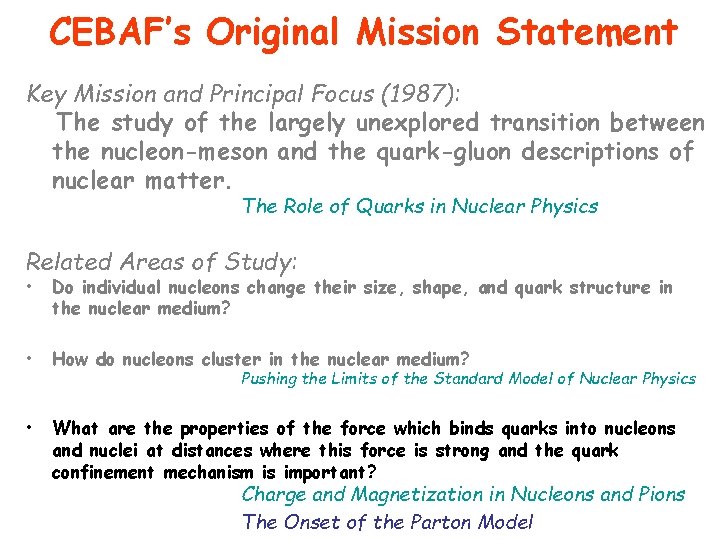 CEBAF's Original Mission Statement

Key Mission and Principal Focus (1987):

The study of the largely unexplored transition between the nucleon-meson and the quark-gluon descriptions of nuclear matter.

The Role of Quarks in Nuclear Physics

Related Areas of Study:

• Do individual nucleons change their size, shape, and quark structure in the nuclear medium?

• How do nucleons cluster in the nuclear medium?

Pushing the Limits of the Standard Model of Nuclear Physics

• What are the properties of the force which binds quarks into nucleons and nuclei at distances where this force is strong and the quark confinement mechanism is important?

Charge and Magnetization in Nucleons and Pions

The Onset of the Parton Model